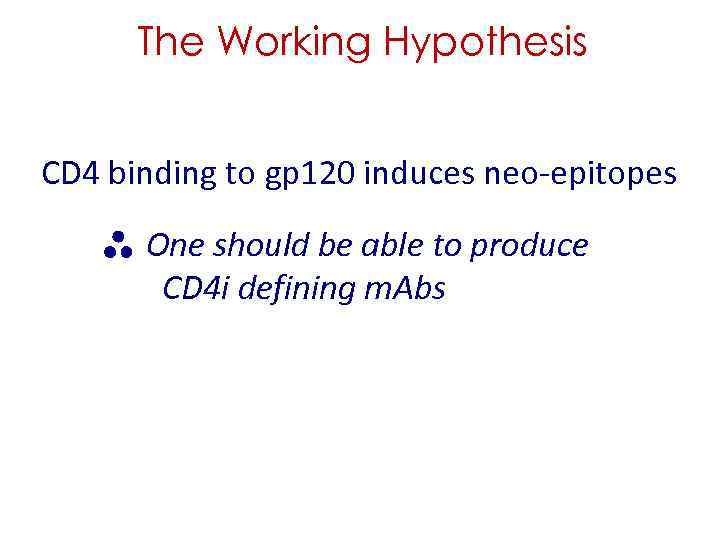 The Working Hypothesis

CD4 binding to gp120 induces neo-epitopes

∴ One should be able to produce CD4i defining mAbs